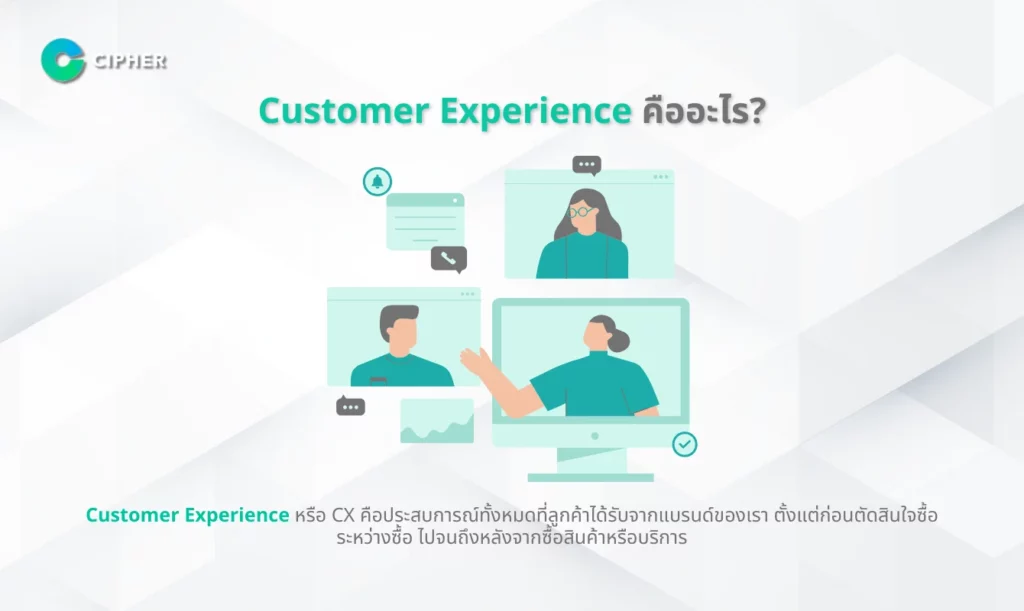 CIPHER

Customer Experience คืออะไร?

Customer Experience หรือ CX คือประสบการณ์ทั้งหมดที่ลูกค้าได้รับจากแบรนด์ของเรา ตั้งแต่ก่อนตัดสินใจซื้อ ระหว่างซื้อ ไปจนถึงหลังจากซื้อสินค้าหรือบริการ